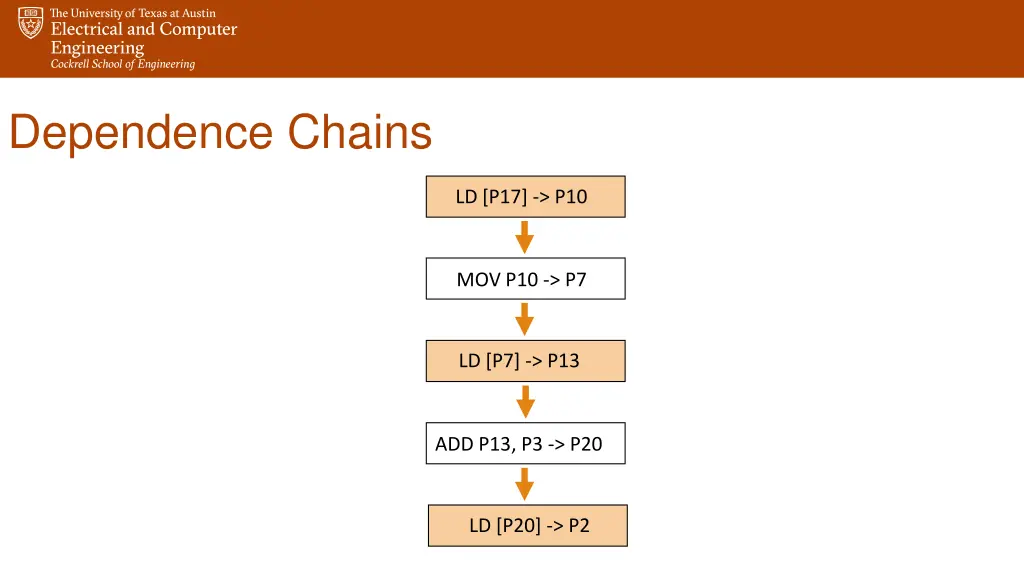 The University of Texas at Austin
Electrical and Computer Engineering
Cockrell School of Engineering

Dependence Chains

LD [P17] -> P10

MOV P10 -> P7

LD [P7] -> P13

ADD P13, P3 -> P20

LD [P20] -> P2